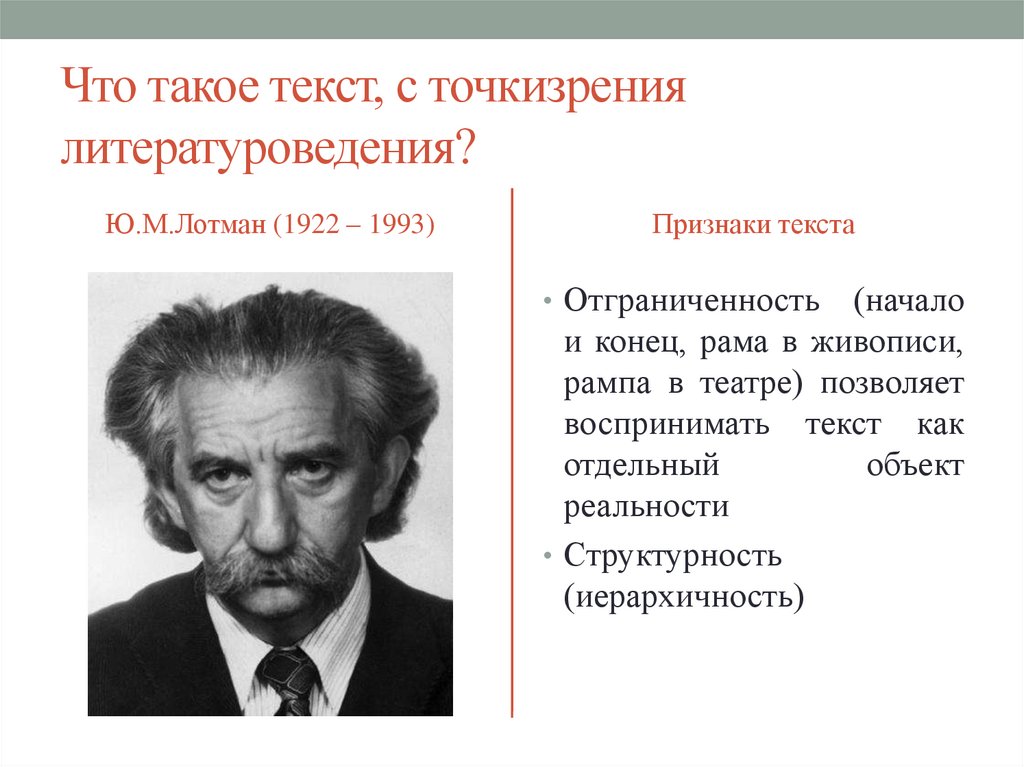 Что такое текст, с точкизрения литературоведения?

Ю.М.Лотман (1922 – 1993)

Признаки текста

• Отграниченность (начало и конец, рама в живописи, рампа в театре) позволяет воспринимать текст как отдельный объект реальности

• Структурность (иерархичность)